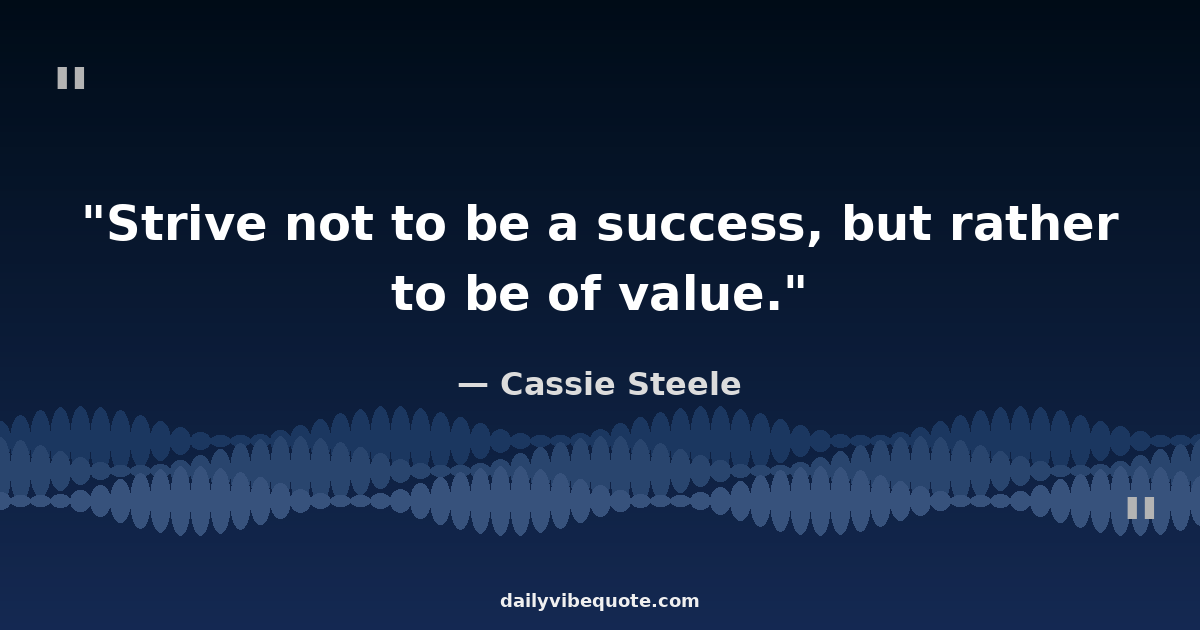 "

"Strive not to be a success, but rather to be of value."

— Cassie Steele

"

dailyvibequote.com